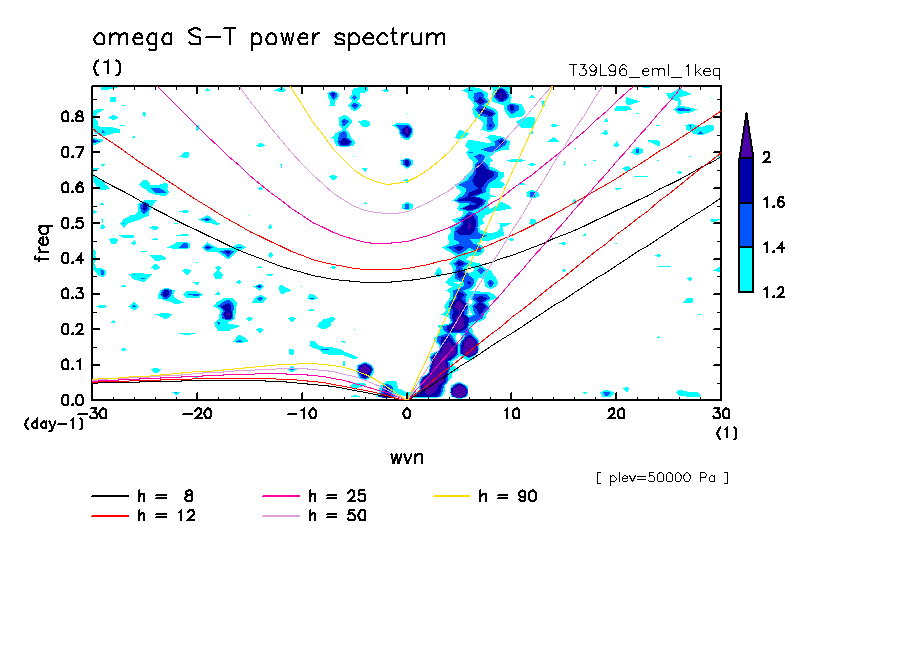 omega S-T power spectrum
(1)
T39L96_eml_1keq

freq
0.8
0.7
0.6
0.5
0.4
0.3
0.2
0.1
0.0
(day-1)
-30 -20 -10 0 10 20 30
(1)
wvn

2
1.6
1.4
1.2

[ plev=50000 Pa ]

h = 8
h = 12
h = 25
h = 50
h = 90